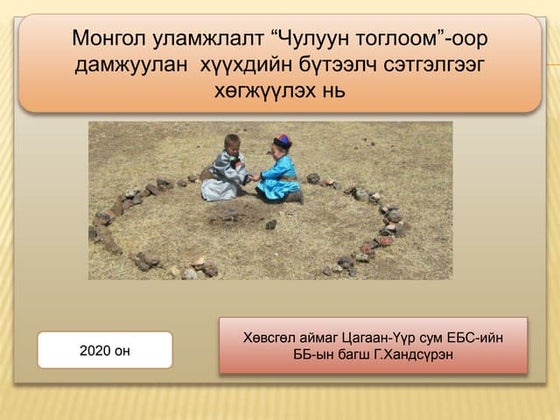 Монгол уламжлалт "Чулуун тоглоом"-оор дамжуулан хүүхдийн бүтээлч сэтгэлгээг хөгжүүлэх нь

2020 он

Хөвсгөл аймаг Цагаан-Үүр сум ЕБС-ийн ББ-ын багш Г.Хандсүрэн